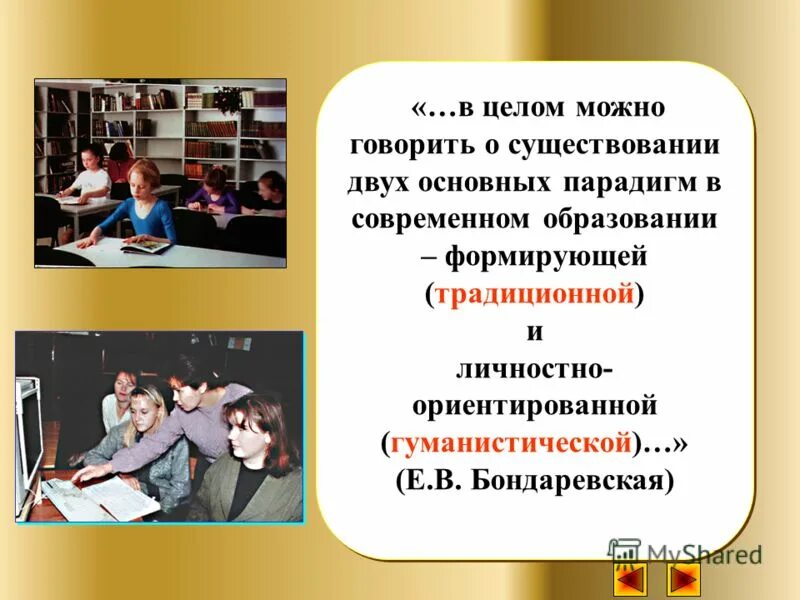 «…в целом можно говорить о существовании двух основных парадигм в современном образовании – формирующей (традиционной) и личностно-ориентированной (гуманистической)…» (Е.В. Бондаревская)

MyShared